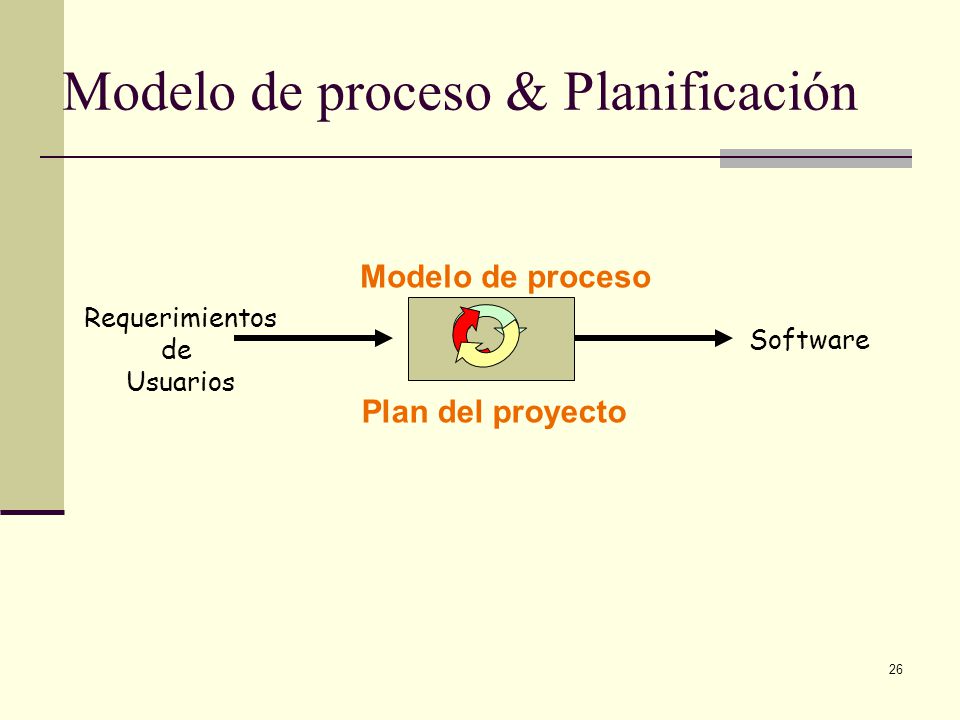 Modelo de proceso & Planificación

Modelo de proceso

Requerimientos de Usuarios

Software

Plan del proyecto

26